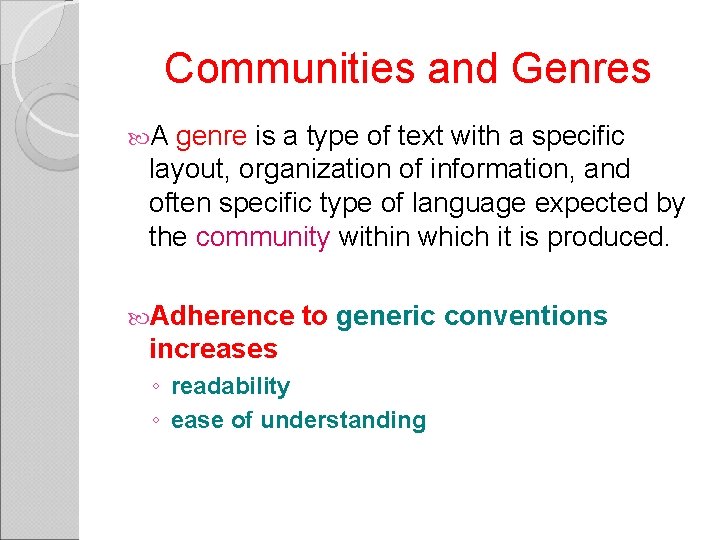 Communities and Genres

A genre is a type of text with a specific layout, organization of information, and often specific type of language expected by the community within which it is produced.

Adherence to generic conventions increases
◦ readability
◦ ease of understanding